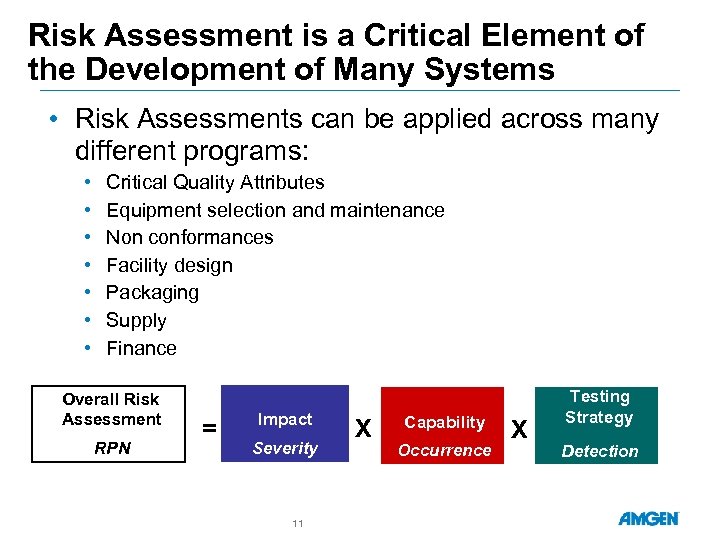 Risk Assessment is a Critical Element of the Development of Many Systems

• Risk Assessments can be applied across many different programs:
• Critical Quality Attributes
• Equipment selection and maintenance
• Non conformances
• Facility design
• Packaging
• Supply
• Finance

Overall Risk Assessment
RPN
=
Impact
Severity
X
Capability
Occurrence
X
Testing Strategy
Detection

11

AMGEN